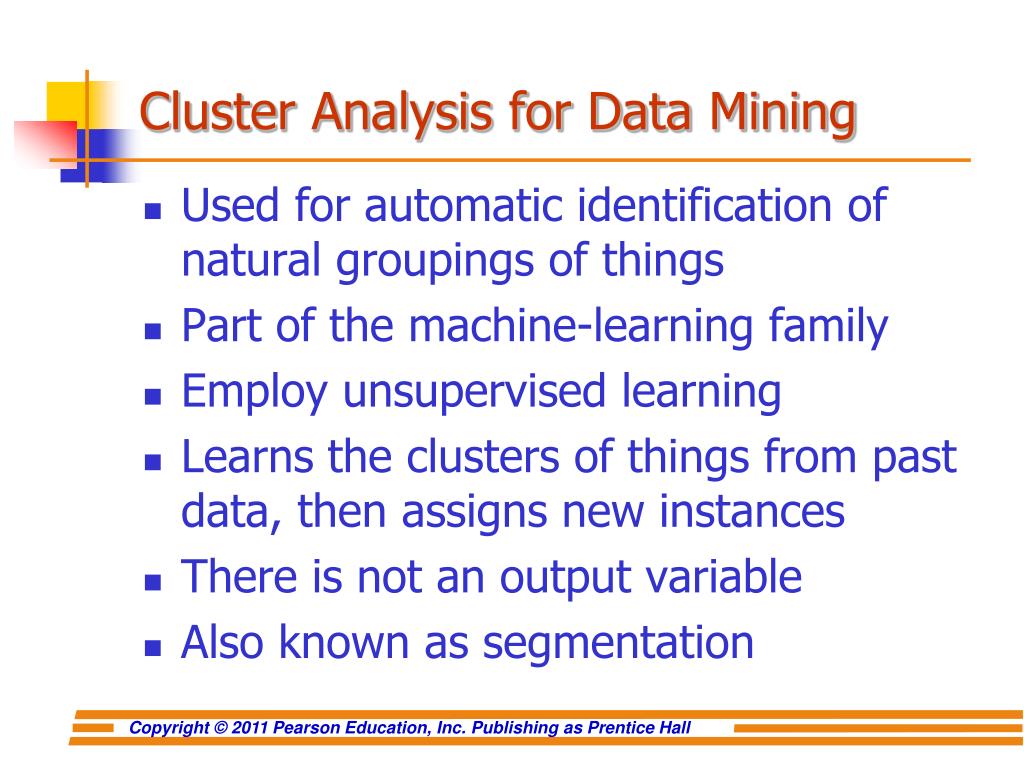 Cluster Analysis for Data Mining

- Used for automatic identification of natural groupings of things
- Part of the machine-learning family
- Employ unsupervised learning
- Learns the clusters of things from past data, then assigns new instances
- There is not an output variable
- Also known as segmentation

Copyright © 2011 Pearson Education, Inc. Publishing as Prentice Hall